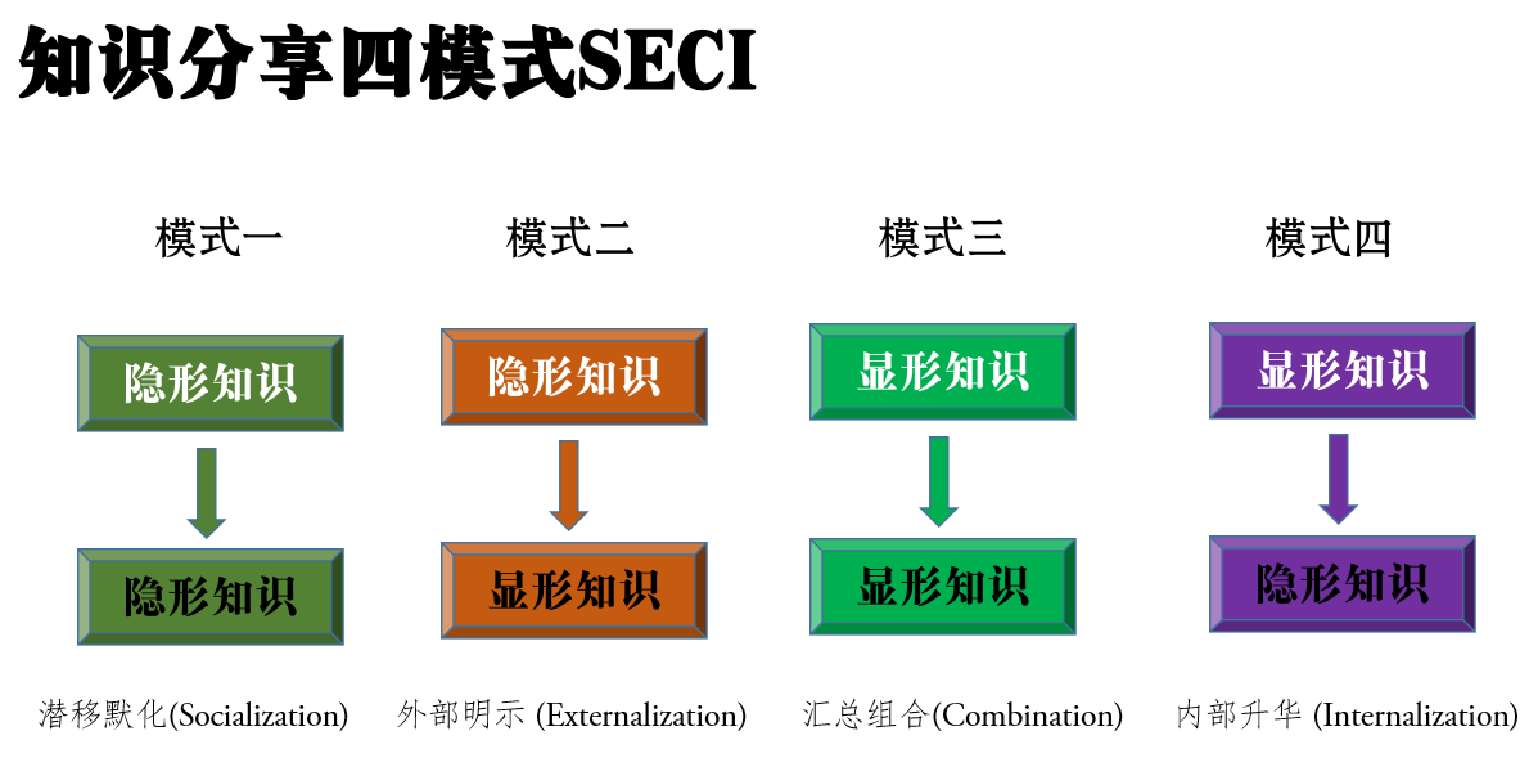 知识分享四模式SECI

模式一

隐形知识

隐形知识

潜移默化(Socialization)

模式二

隐形知识

显形知识

外部明示 (Externalization)

模式三

显形知识

显形知识

汇总组合(Combination)

模式四

显形知识

隐形知识

内部升华 (Internalization)